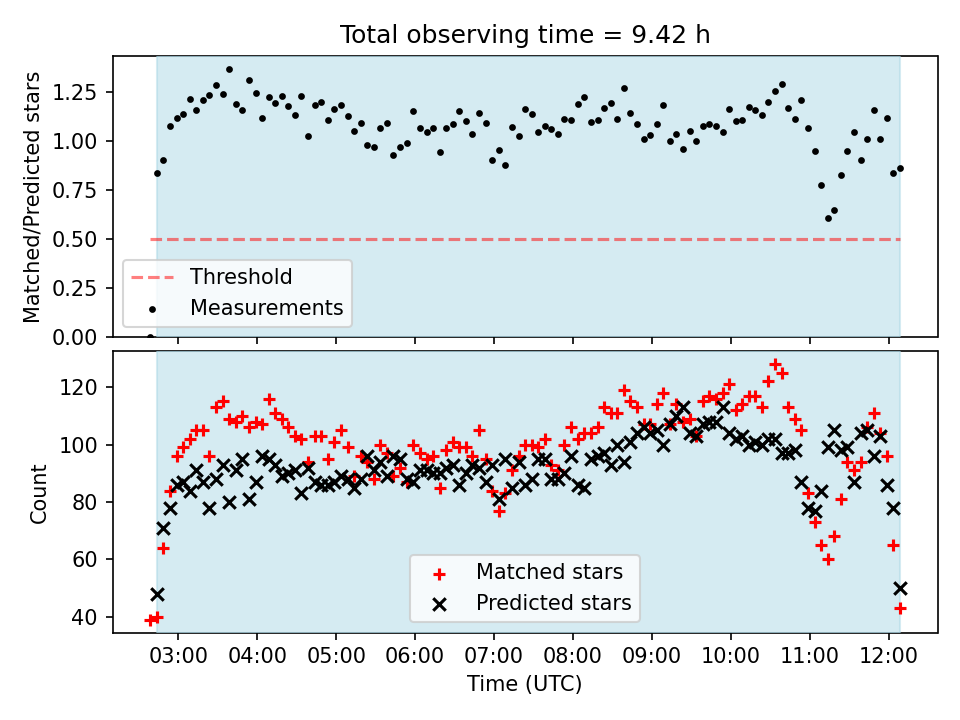 Total observing time = 9.42 h

Matched/Predicted stars

1.25
1.00
0.75
0.50
0.25
0.00

Threshold
Measurements

Count

120
100
80
60
40

Matched stars
Predicted stars

03:00 04:00 05:00 06:00 07:00 08:00 09:00 10:00 11:00 12:00

Time (UTC)